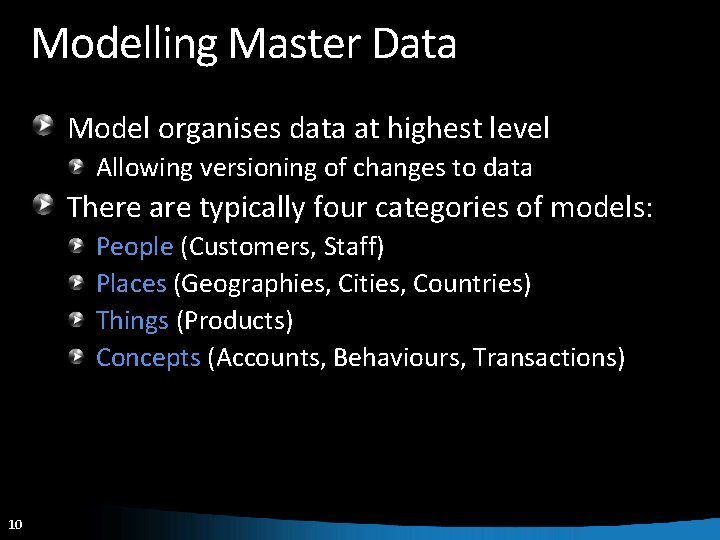 Modelling Master Data

Model organises data at highest level
Allowing versioning of changes to data

There are typically four categories of models:
People (Customers, Staff)
Places (Geographies, Cities, Countries)
Things (Products)
Concepts (Accounts, Behaviours, Transactions)

10